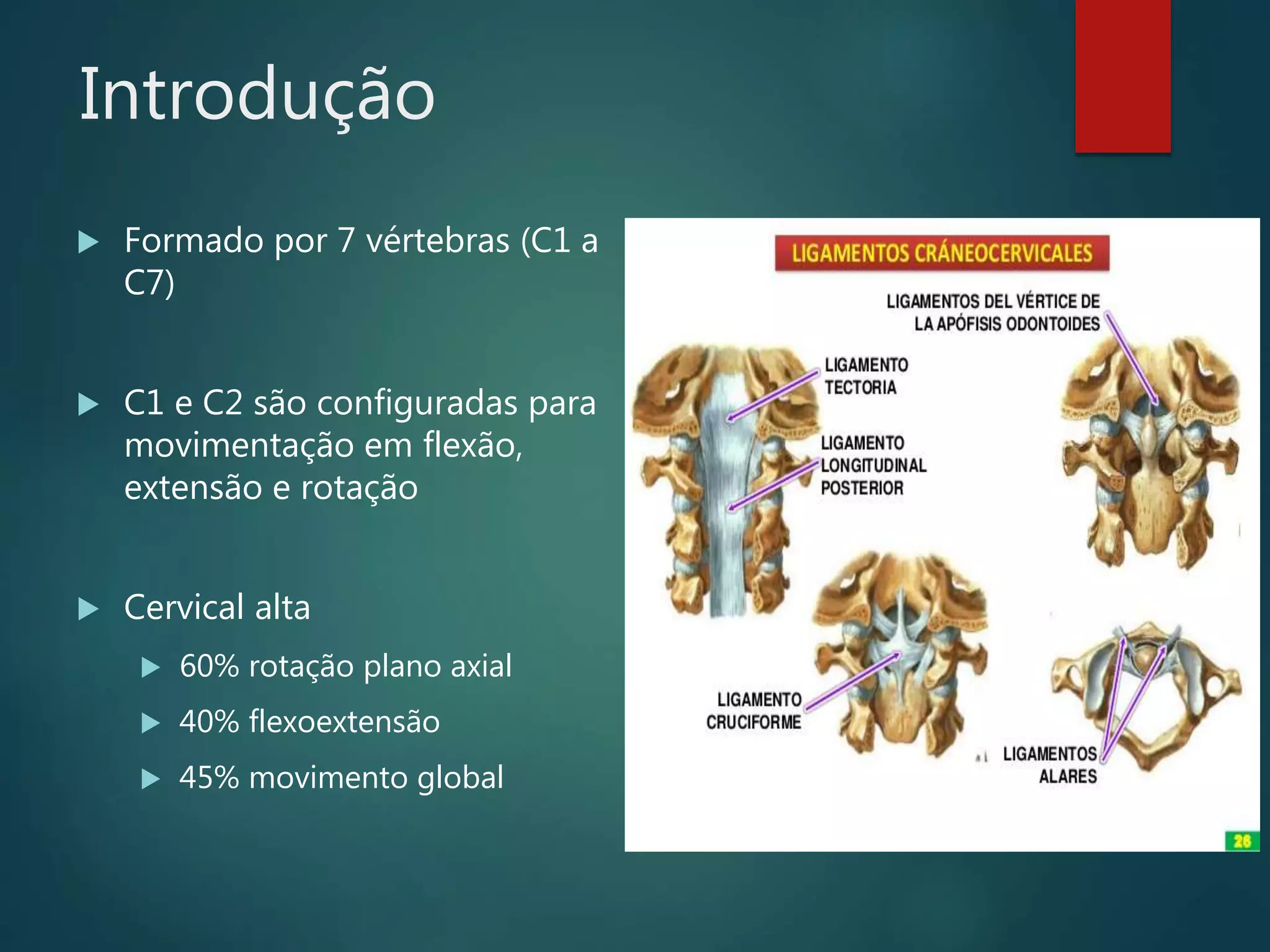 Introdução

Formado por 7 vértebras (C1 a C7)

C1 e C2 são configuradas para movimentação em flexão, extensão e rotação

Cervical alta

60% rotação plano axial

40% flexoextensão

45% movimento global

LIGAMENTOS CRÁNEOCERVICALES

LIGAMENTOS DEL VÉRTICE DE LA APÓFISIS ODONTOIDES

LIGAMENTO TECTORIA

LIGAMENTO LONGITUDINAL POSTERIOR

LIGAMENTO CRUCIFORME

LIGAMENTOS ALARES

26